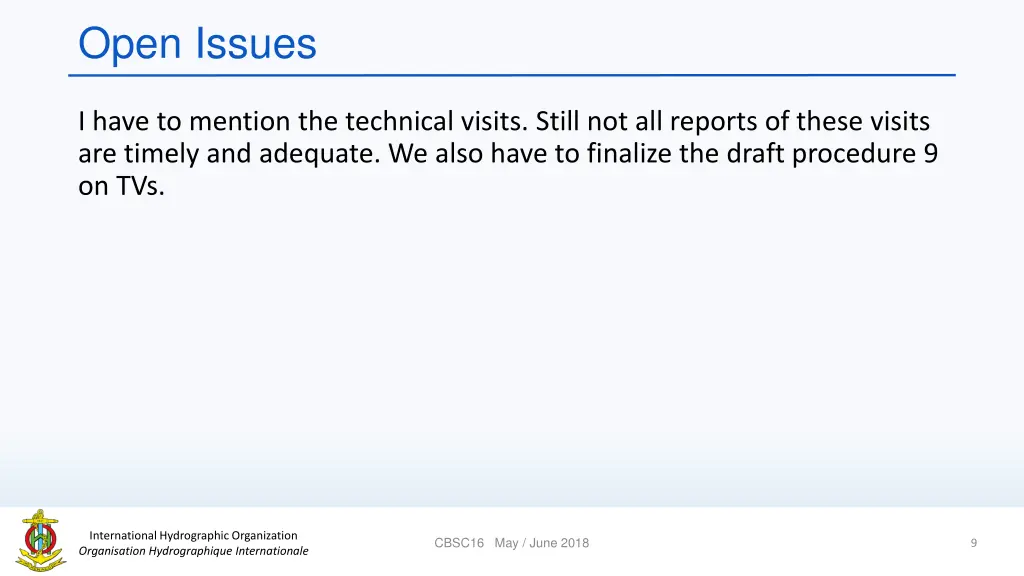 Open Issues

I have to mention the technical visits. Still not all reports of these visits are timely and adequate. We also have to finalize the draft procedure 9 on TVs.

International Hydrographic Organization
Organisation Hydrographique Internationale

CBSC16 May / June 2018

9